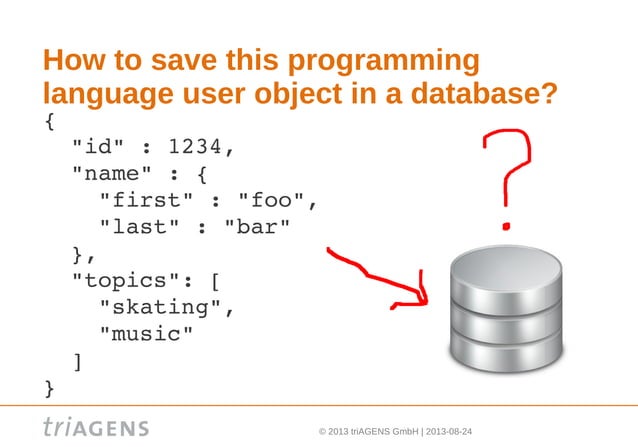 How to save this programming language user object in a database?

{
  "id" : 1234,
  "name" : {
    "first" : "foo",
    "last" : "bar"
  },
  "topics": [
    "skating",
    "music"
  ]
}

?

triAGENS

© 2013 triAGENS GmbH | 2013-08-24